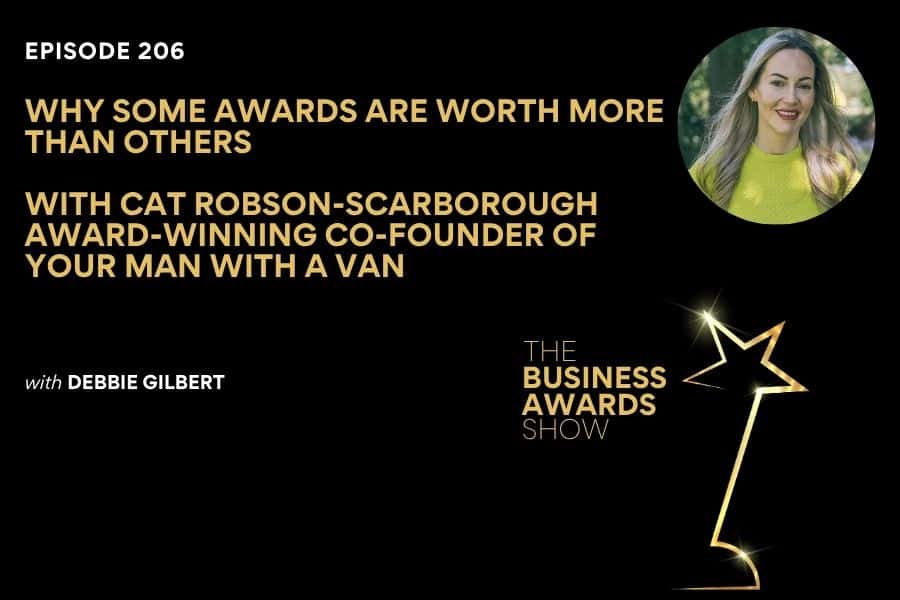 EPISODE 206

WHY SOME AWARDS ARE WORTH MORE THAN OTHERS

WITH CAT ROBSON-SCARBOROUGH AWARD-WINNING CO-FOUNDER OF YOUR MAN WITH A VAN

with DEBBIE GILBERT

THE BUSINESS AWARDS SHOW